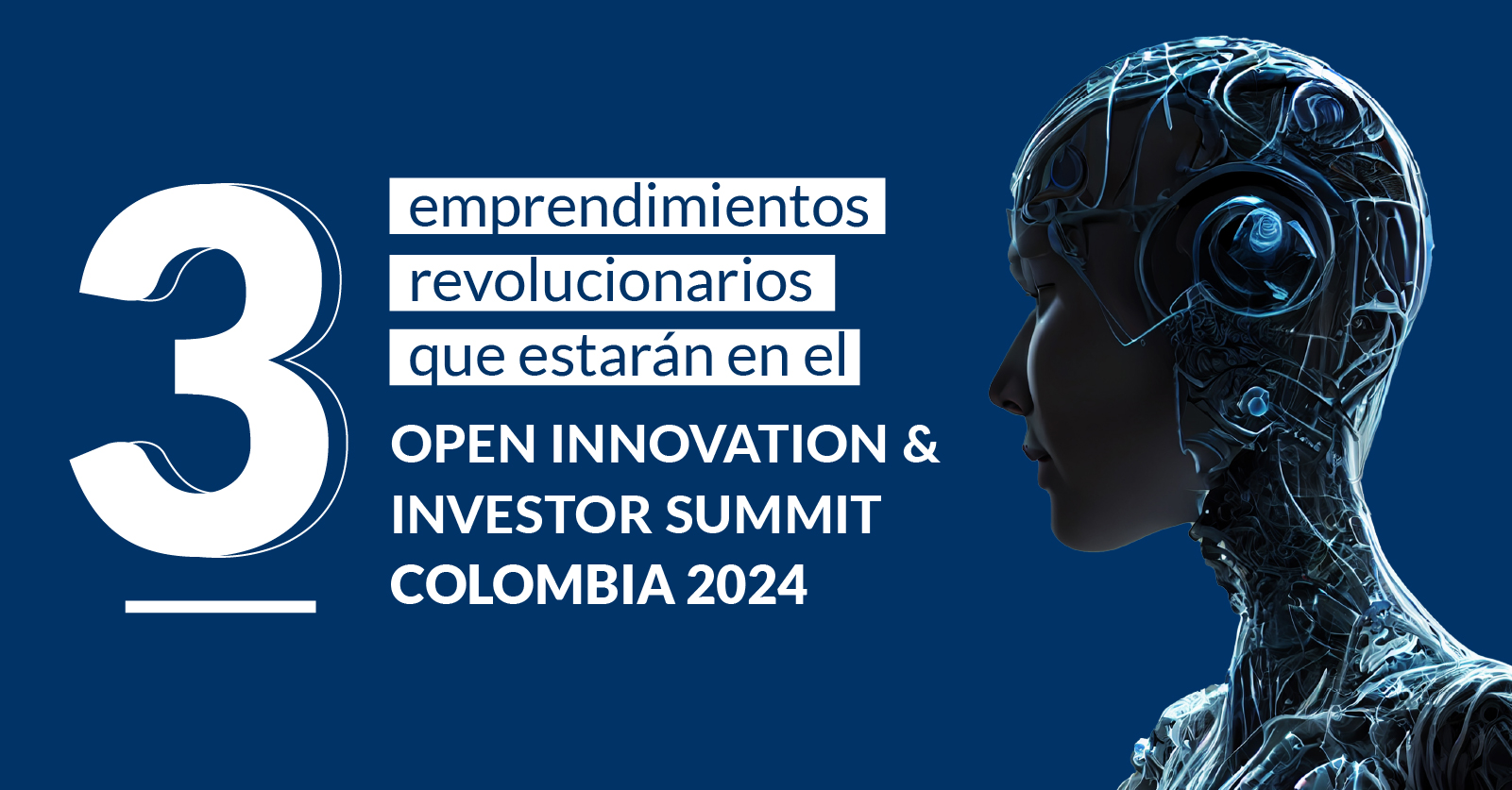 3

emprendimientos revolucionarios que estarán en el

OPEN INNOVATION & INVESTOR SUMMIT COLOMBIA 2024